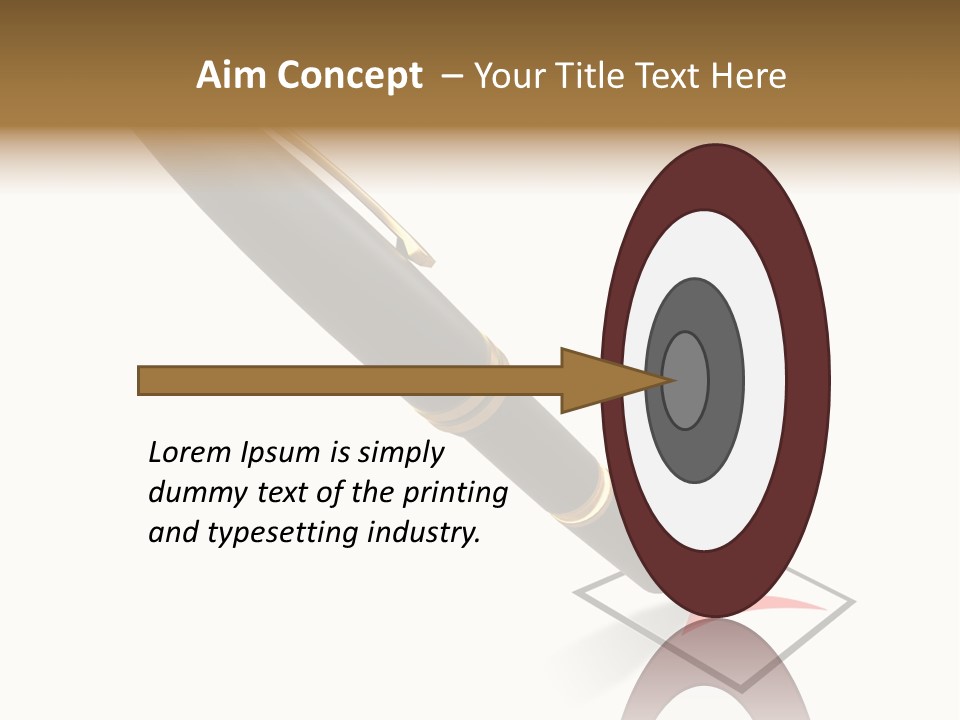 Aim Concept – Your Title Text Here

Lorem Ipsum is simply dummy text of the printing and typesetting industry.